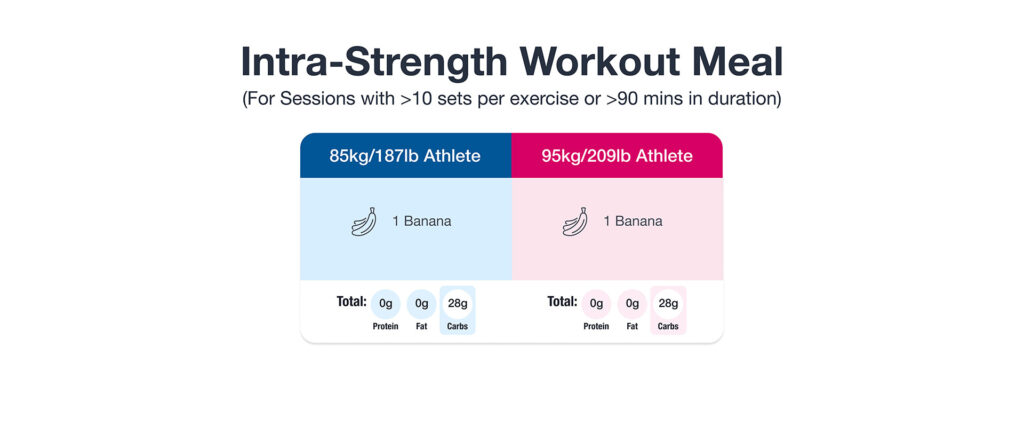 Intra-Strength Workout Meal

(For Sessions with >10 sets per exercise or >90 mins in duration)

| 85kg/187lb Athlete | 95kg/209lb Athlete |
|---|---|
| 1 Banana | 1 Banana |
| Total: 0g Protein 0g Fat 28g Carbs | Total: 0g Protein 0g Fat 28g Carbs |